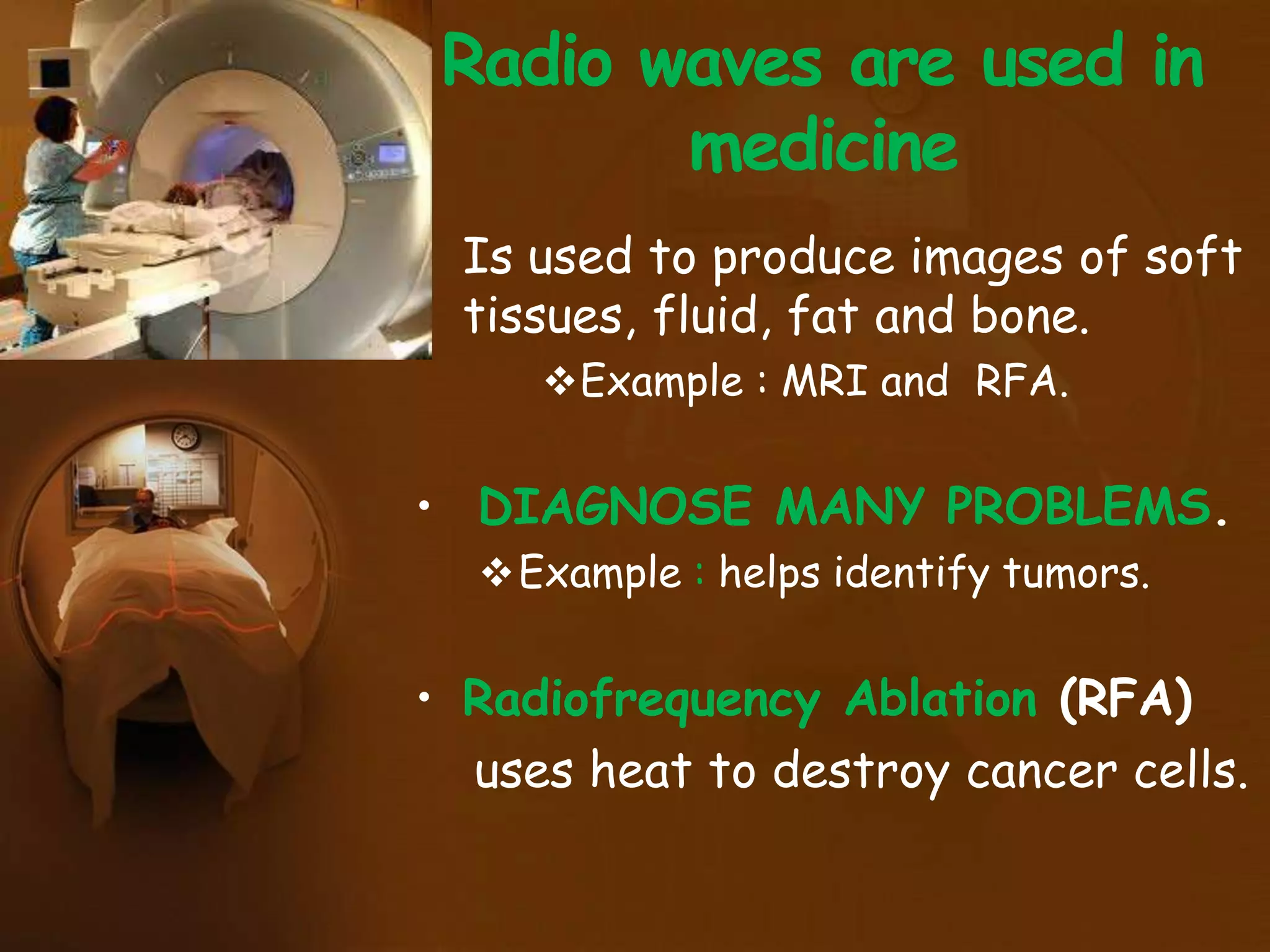 Radio waves are used in medicine

Is used to produce images of soft tissues, fluid, fat and bone.

❖Example : MRI and RFA.

• DIAGNOSE MANY PROBLEMS.

❖Example : helps identify tumors.

• Radiofrequency Ablation (RFA) uses heat to destroy cancer cells.